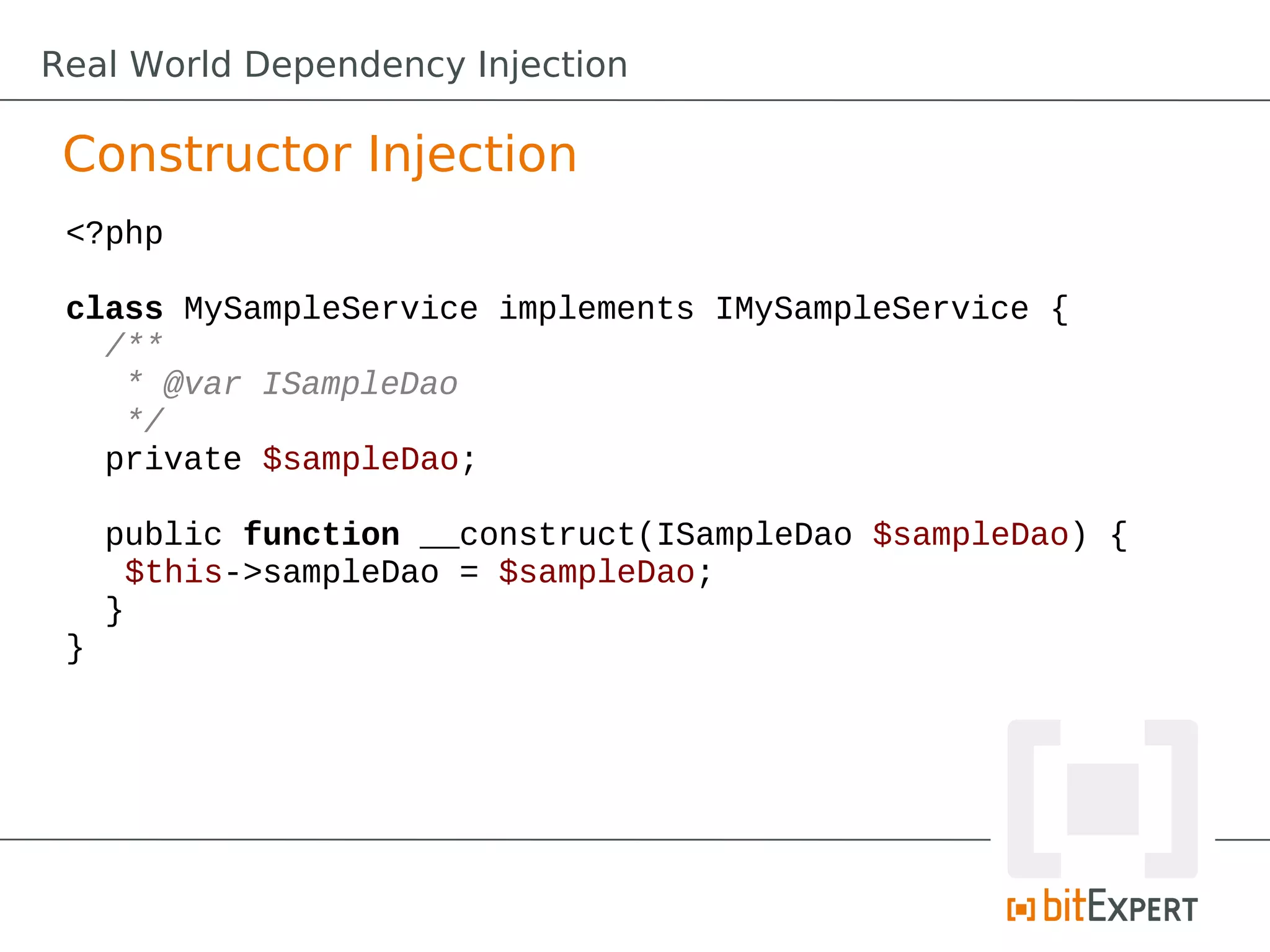 Real World Dependency Injection

Constructor Injection

<?php

class MySampleService implements IMySampleService {
  /**
   * @var ISampleDao
   */
  private $sampleDao;

  public function __construct(ISampleDao $sampleDao) {
   $this->sampleDao = $sampleDao;
  }
}

bitEXPERT